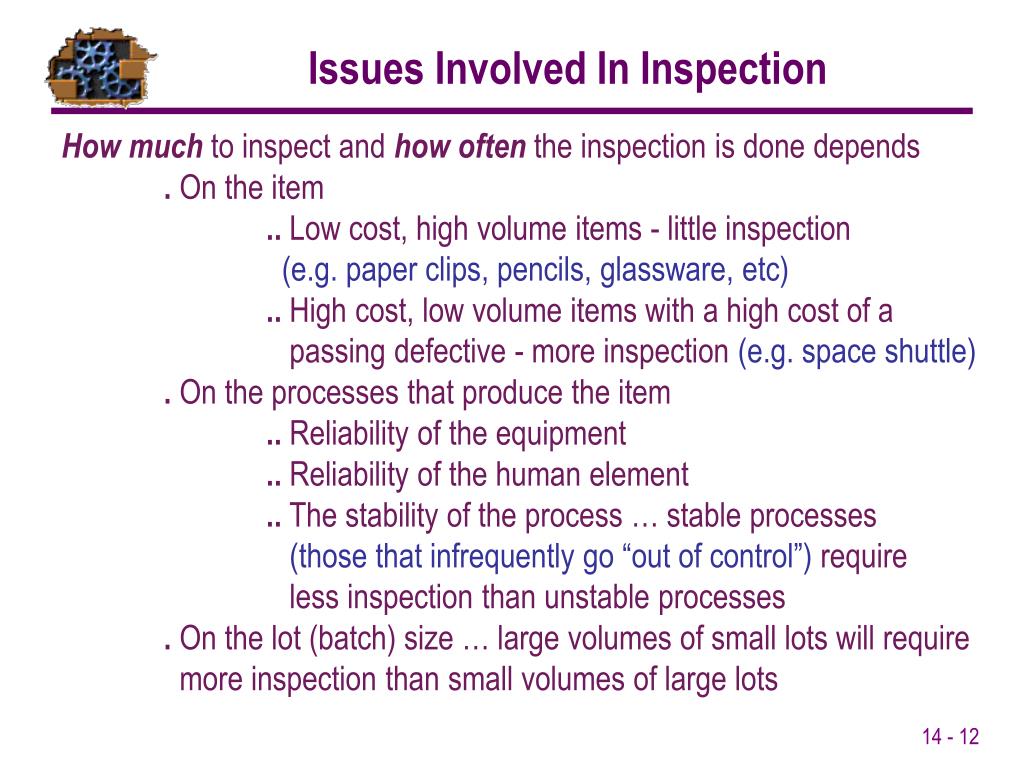 Issues Involved In Inspection

How much to inspect and how often the inspection is done depends

. On the item

.. Low cost, high volume items - little inspection (e.g. paper clips, pencils, glassware, etc)

.. High cost, low volume items with a high cost of a passing defective - more inspection (e.g. space shuttle)

. On the processes that produce the item

.. Reliability of the equipment

.. Reliability of the human element

.. The stability of the process … stable processes (those that infrequently go “out of control”) require less inspection than unstable processes

. On the lot (batch) size … large volumes of small lots will require more inspection than small volumes of large lots

14 - 12